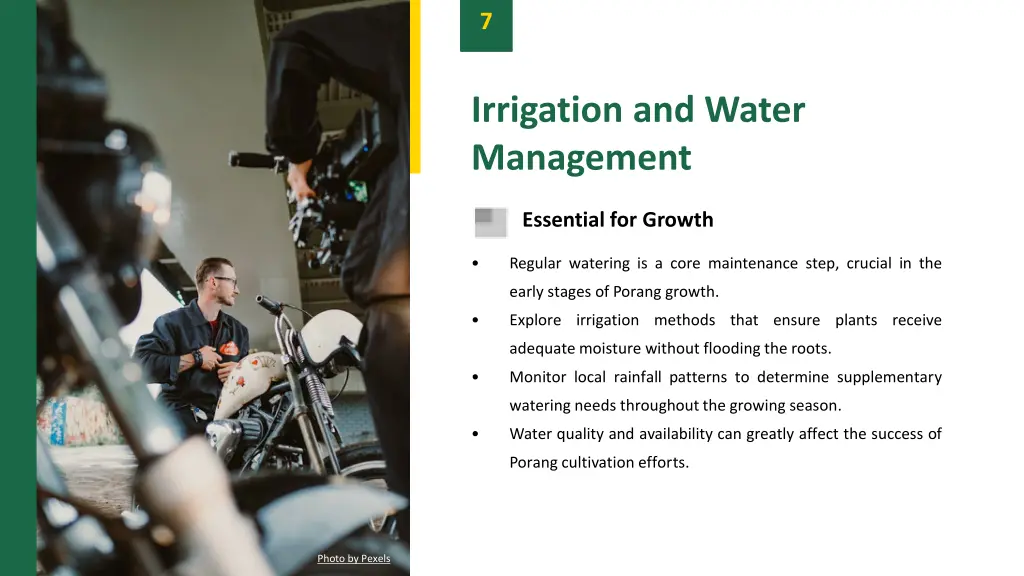 7

Irrigation and Water Management

Essential for Growth

• Regular watering is a core maintenance step, crucial in the early stages of Porang growth.
• Explore irrigation methods that ensure plants receive adequate moisture without flooding the roots.
• Monitor local rainfall patterns to determine supplementary watering needs throughout the growing season.
• Water quality and availability can greatly affect the success of Porang cultivation efforts.

Photo by Pexels